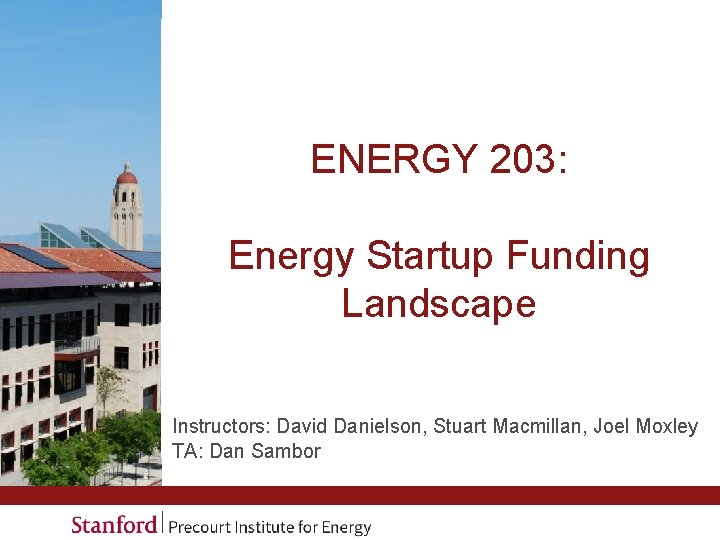 ENERGY 203:

Energy Startup Funding Landscape

Instructors: David Danielson, Stuart Macmillan, Joel Moxley
TA: Dan Sambor

Stanford | Precourt Institute for Energy